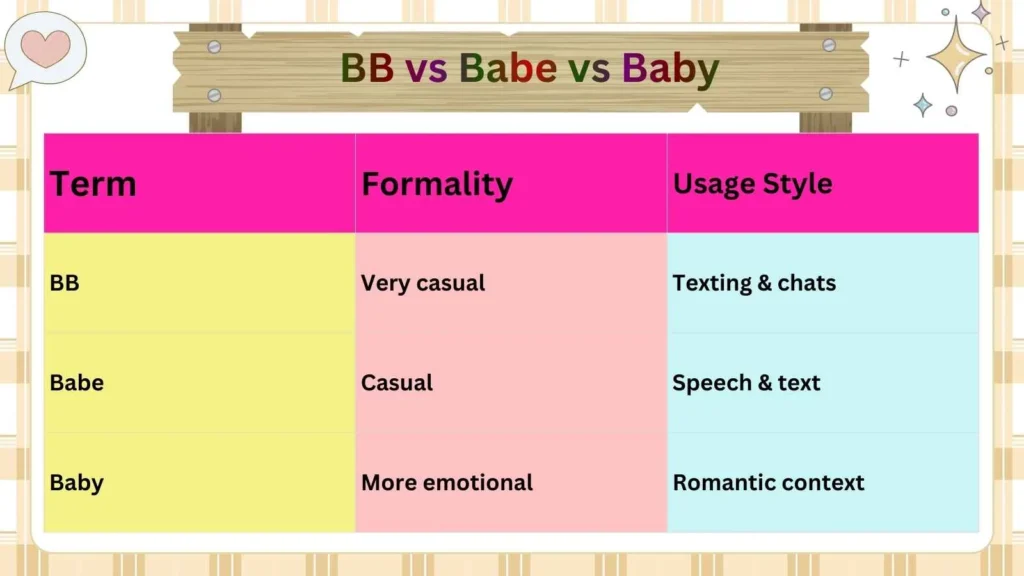 BB vs Babe vs Baby

| Term | Formality | Usage Style |
|---|---|---|
| BB | Very casual | Texting & chats |
| Babe | Casual | Speech & text |
| Baby | More emotional | Romantic context |